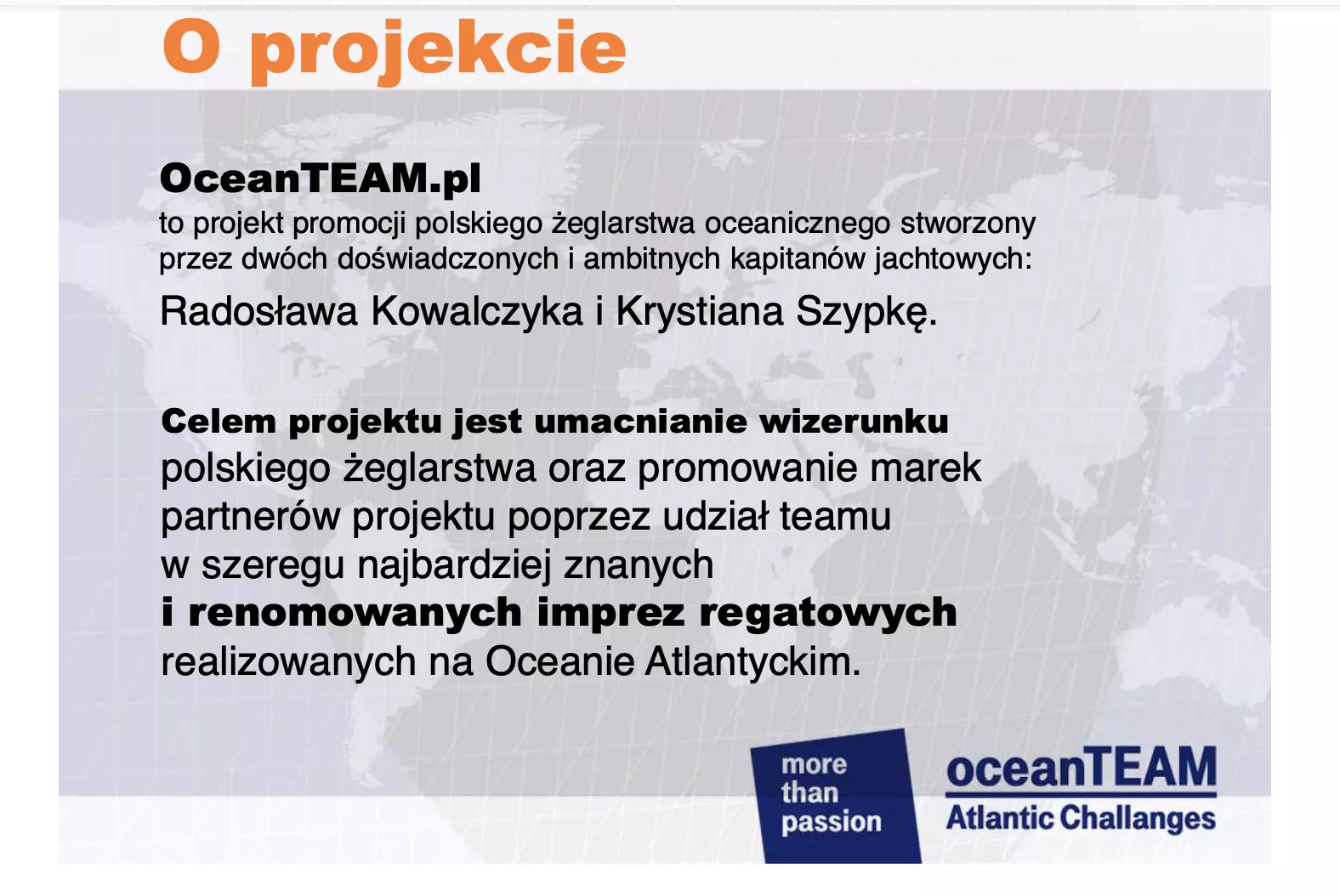 O projekcie

OceanTEAM.pl
to projekt promocji polskiego żeglarstwa oceanicznego stworzony przez dwóch doświadczonych i ambitnych kapitanów jachtowych:
Radosława Kowalczyka i Krystiana Szypkę.

Celem projektu jest umacnianie wizerunku polskiego żeglarstwa oraz promowanie marek partnerów projektu poprzez udział teamu w szeregu najbardziej znanych i renomowanych imprez regatowych realizowanych na Oceanie Atlantyckim.

more than passion

oceanTEAM
Atlantic Challanges